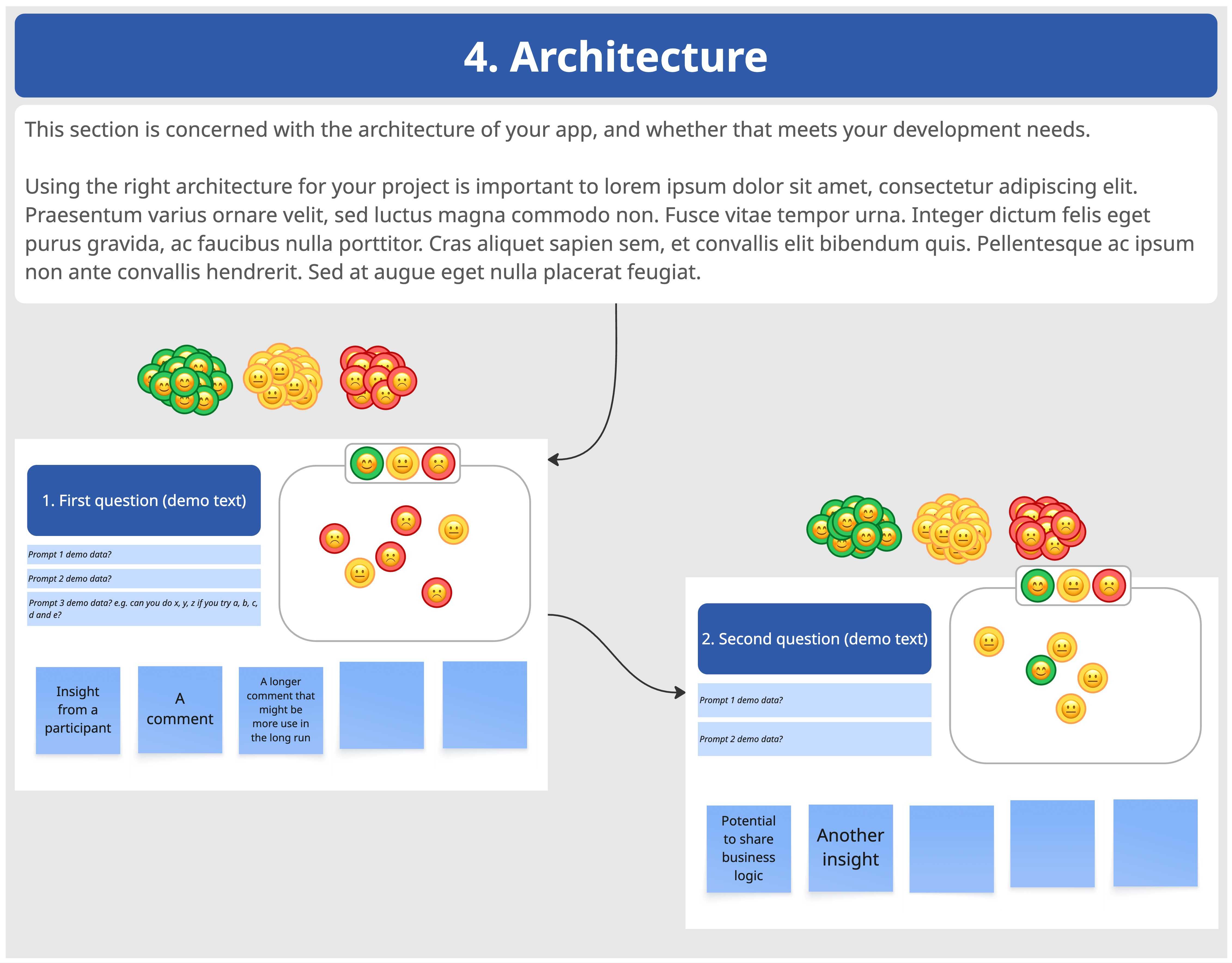 4. Architecture

This section is concerned with the architecture of your app, and whether that meets your development needs.

Using the right architecture for your project is important to lorem ipsum dolor sit amet, consectetur adipiscing elit. Praesentum varius ornare velit, sed luctus magna commodo non. Fusce vitae tempor urna. Integer dictum felis eget purus gravida, ac faucibus nulla porttitor. Cras aliquet sapien sem, et convallis elit bibendum quis. Pellentesque ac ipsum non ante convallis hendrerit. Sed at augue eget nulla placerat feugiat.

1. First question (demo text)

Prompt 1 demo data?

Prompt 2 demo data?

Prompt 3 demo data? e.g. can you do x, y, z if you try a, b, c, d and e?

Insight from a participant

A comment

A longer comment that might be more use in the long run

2. Second question (demo text)

Prompt 1 demo data?

Prompt 2 demo data?

Potential to share business logic

Another insight